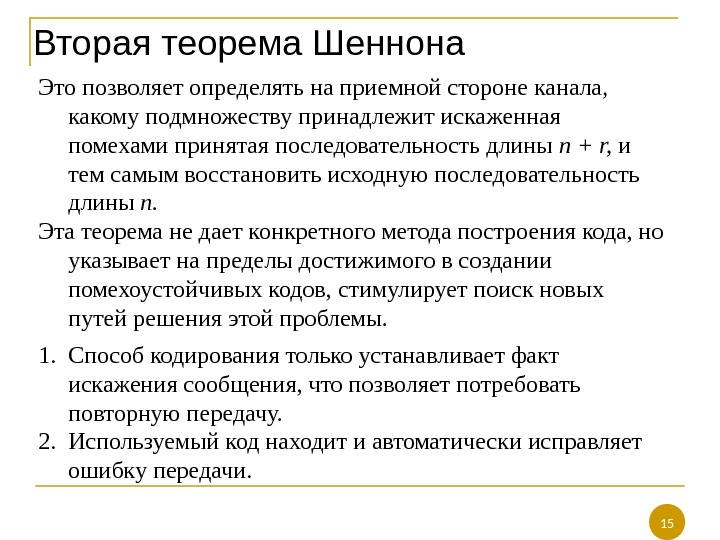 Вторая теорема Шеннона

Это позволяет определять на приемной стороне канала, какому подмножеству принадлежит искаженная помехами принятая последовательность длины $n + r$, и тем самым восстановить исходную последовательность длины $n$.

Эта теорема не дает конкретного метода построения кода, но указывает на пределы достижимого в создании помехоустойчивых кодов, стимулирует поиск новых путей решения этой проблемы.

1. Способ кодирования только устанавливает факт искажения сообщения, что позволяет потребовать повторную передачу.
2. Используемый код находит и автоматически исправляет ошибку передачи.

15